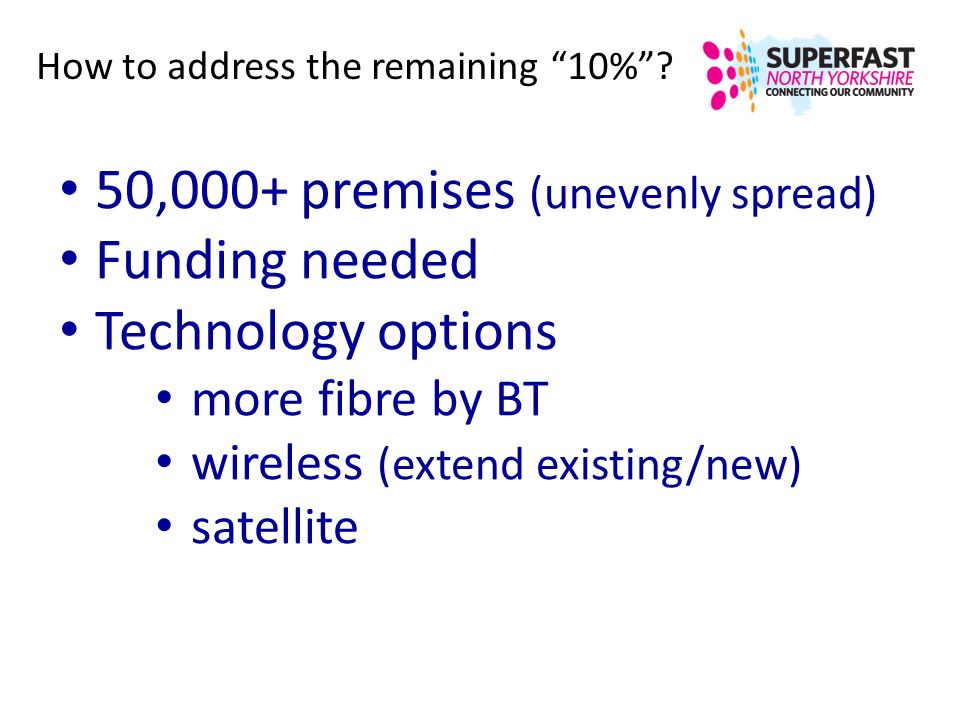 How to address the remaining “10%”?

SUPERFAST
NORTH YORKSHIRE
CONNECTING OUR COMMUNITY

• 50,000+ premises (unevenly spread)
• Funding needed
• Technology options
  • more fibre by BT
  • wireless (extend existing/new)
  • satellite